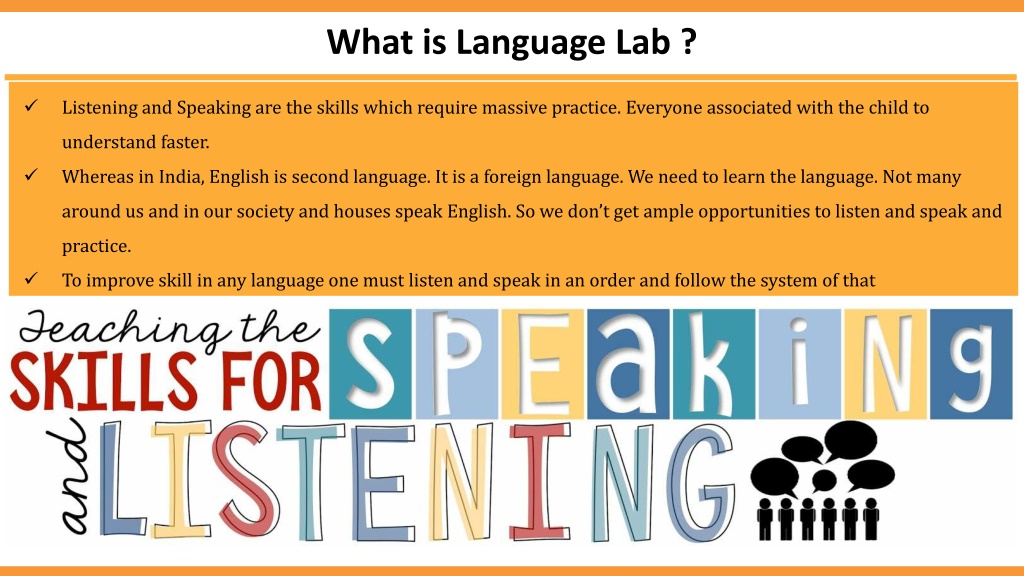 What is Language Lab ?

✓ Listening and Speaking are the skills which require massive practice. Everyone associated with the child to understand faster.

✓ Whereas in India, English is second language. It is a foreign language. We need to learn the language. Not many around us and in our society and houses speak English. So we don't get ample opportunities to listen and speak and practice.

✓ To improve skill in any language one must listen and speak in an order and follow the system of that

Teaching the SKILLS FOR SPEAKING and LISTENING